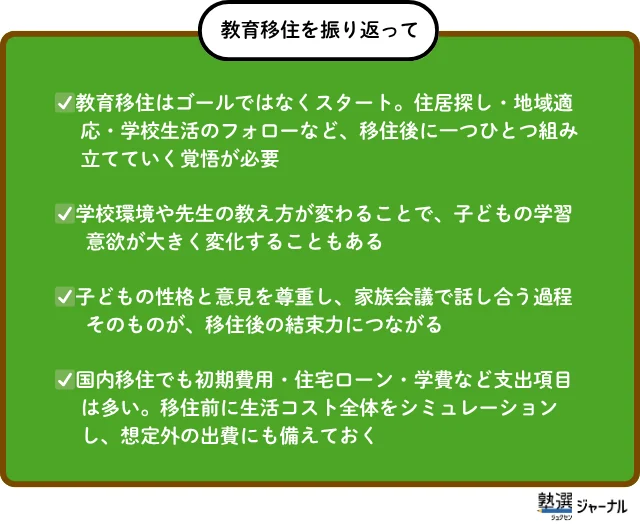 教育移住を振り返って

✓教育移住はゴールではなくスタート。住居探し・地域適応・学校生活のフォローなど、移住後に一つひとつ組み立てていく覚悟が必要

✓学校環境や先生の教え方が変わることで、子どもの学習意欲が大きく変化することもある

✓子どもの性格と意見を尊重し、家族会議で話し合う過程そのものが、移住後の結束力につながる

✓国内移住でも初期費用・住宅ローン・学費など支出項目は多い。移住前に生活コスト全体をシミュレーションし、想定外の出費にも備えておく

塾選 ジュクセン ジャーナル